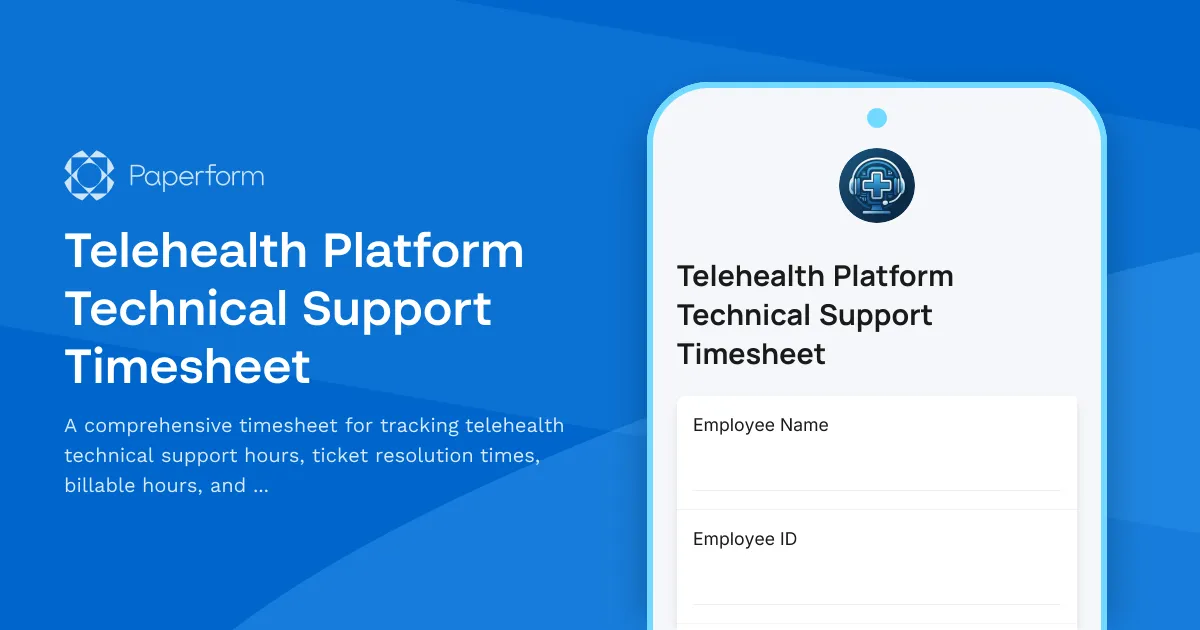 Paperform

Telehealth Platform Technical Support Timesheet

A comprehensive timesheet for tracking telehealth technical support hours, ticket resolution times, billable hours, and ...

Telehealth Platform Technical Support Timesheet

Employee Name

Employee ID